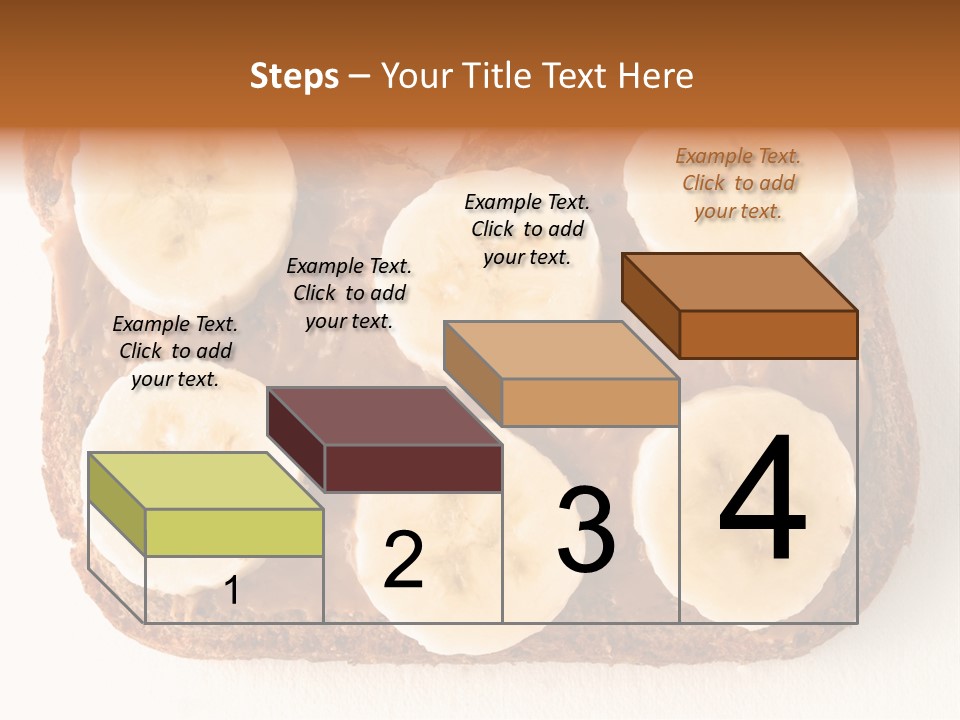 Steps – Your Title Text Here

Example Text. Click to add your text.

Example Text. Click to add your text.

Example Text. Click to add your text.

Example Text. Click to add your text.

1

2

3

4